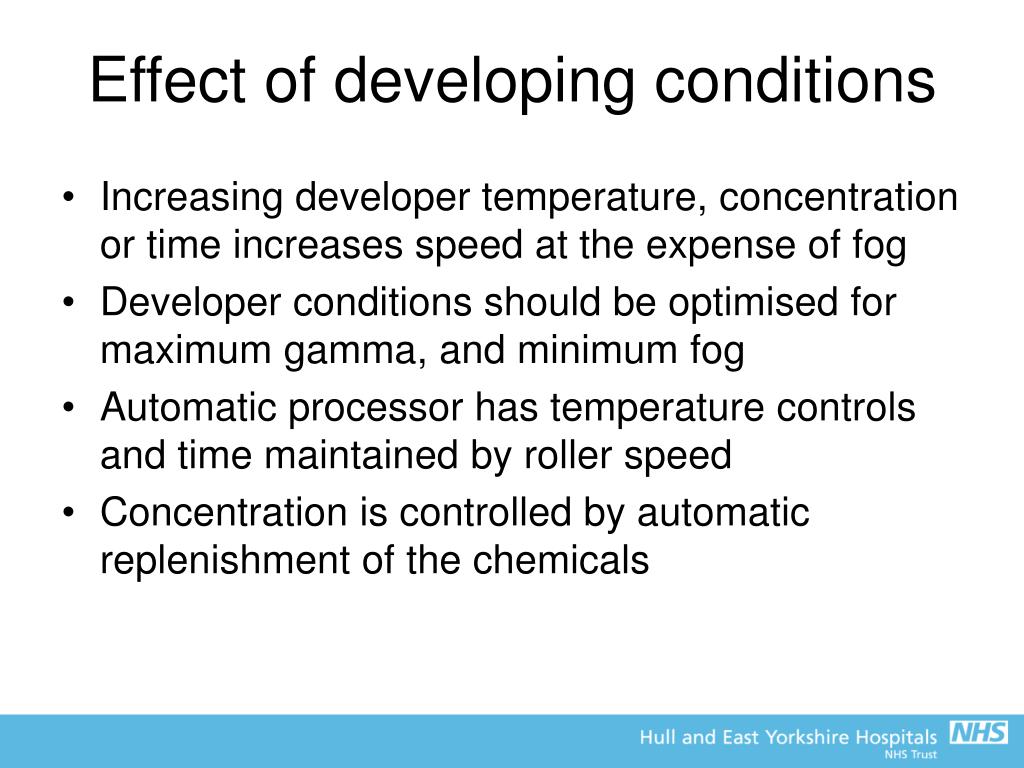 Effect of developing conditions

• Increasing developer temperature, concentration or time increases speed at the expense of fog
• Developer conditions should be optimised for maximum gamma, and minimum fog
• Automatic processor has temperature controls and time maintained by roller speed
• Concentration is controlled by automatic replenishment of the chemicals

Hull and East Yorkshire Hospitals NHS
NHS Trust